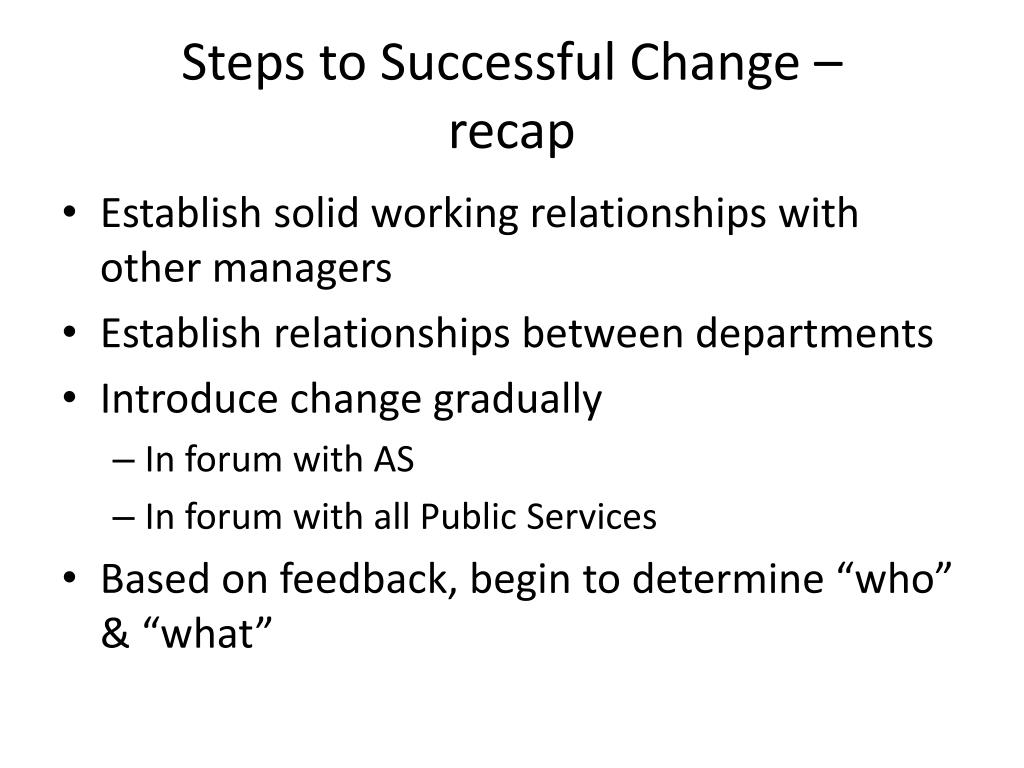 Steps to Successful Change – recap

• Establish solid working relationships with other managers
• Establish relationships between departments
• Introduce change gradually
– In forum with AS
– In forum with all Public Services
• Based on feedback, begin to determine “who” & “what”